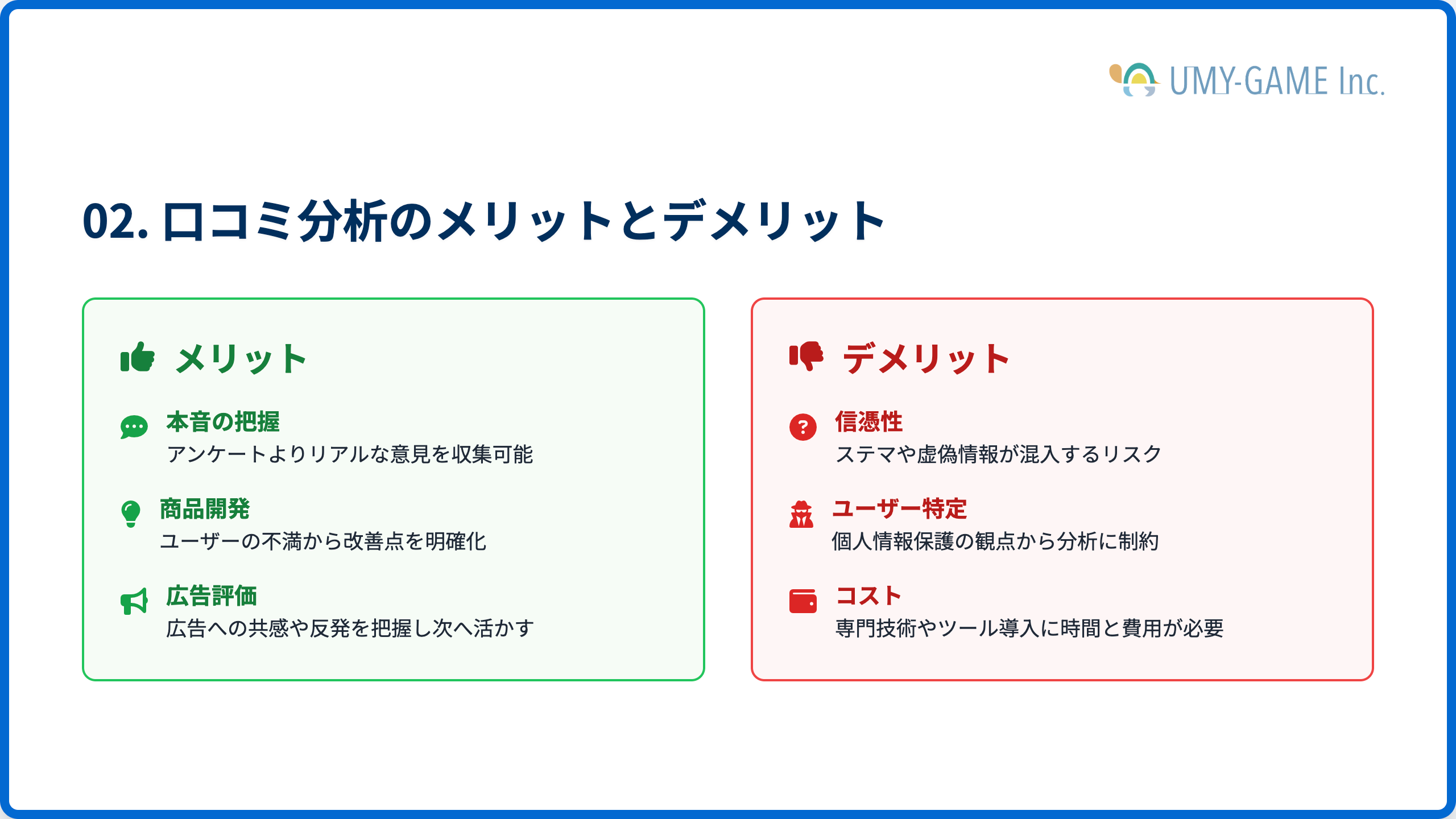 UMY-GAME Inc.

02. 口コミ分析のメリットとデメリット

メリット

本音の把握
アンケートよりリアルな意見を収集可能

商品開発
ユーザーの不満から改善点を明確化

広告評価
広告への共感や反発を把握し次へ活かす

デメリット

信憑性
ステマや虚偽情報が混入するリスク

ユーザー特定
個人情報保護の観点から分析に制約

コスト
専門技術やツール導入に時間と費用が必要